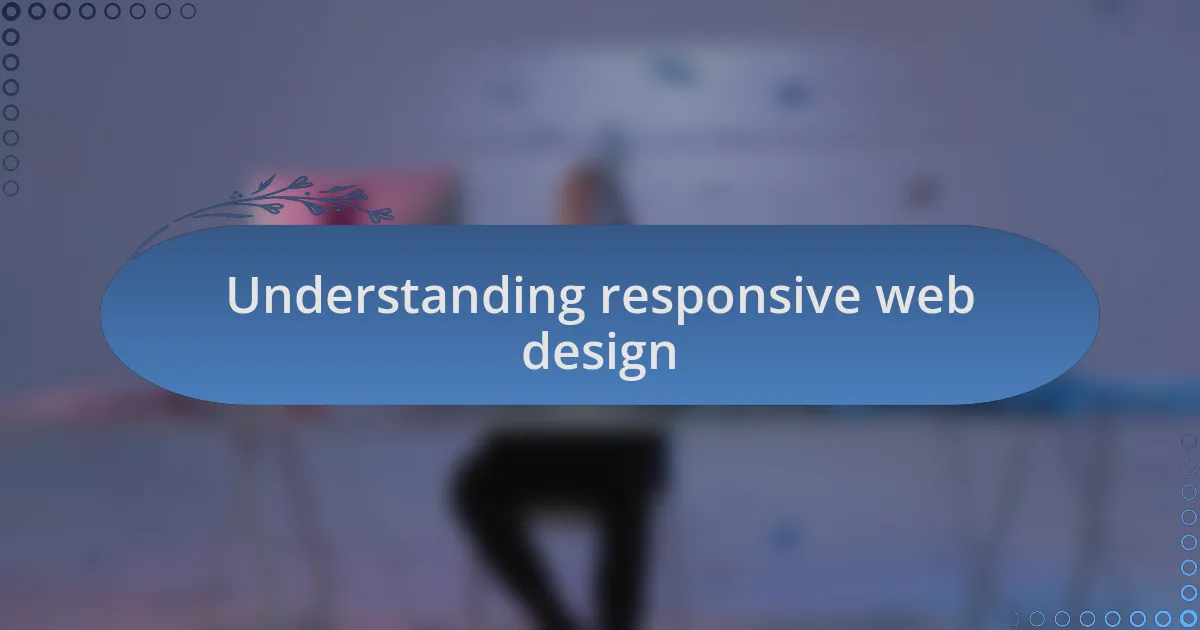 Understanding responsive web design